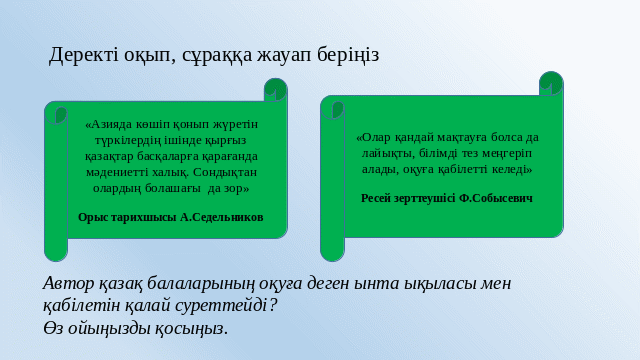 Деректі оқып, сұраққа жауап беріңіз

«Азияда көшіп қонып жүретін түркілердің ішінде қырғыз қазақтар басқаларға қарағанда мәдениетті халық. Сондықтан олардың болашағы да зор»

Орыс тарихшысы А.Седельников

«Олар қандай мақтауға болса да лайықты, білімді тез меңгеріп алады, оқуға қабілетті келеді»

Ресей зерттеушісі Ф.Собысевич

Автор қазақ балаларының оқуға деген ынта ықыласы мен қабілетін қалай суреттейді?
Өз ойыңызды қосыңыз.